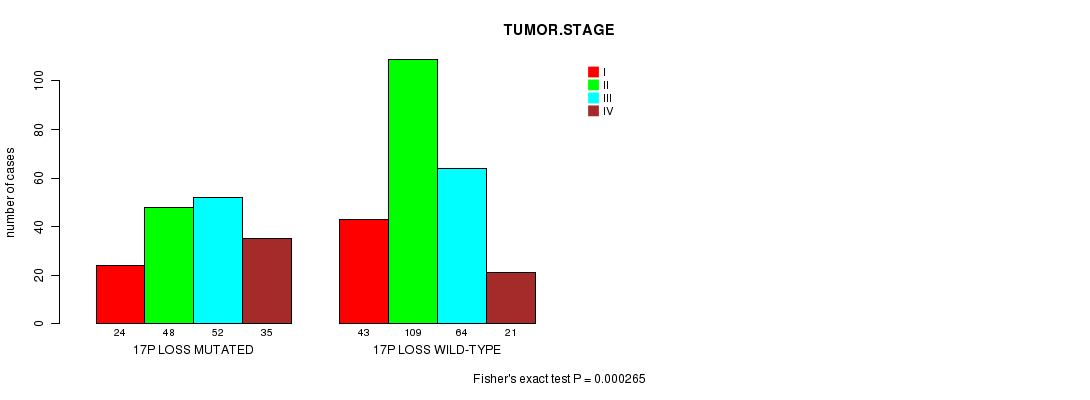 TUMOR.STAGE

I
II
III
IV

number of cases

0
20
40
60
80
100

24 48 52 35
17P LOSS MUTATED

43 109 64 21
17P LOSS WILD-TYPE

Fisher's exact test P = 0.000265